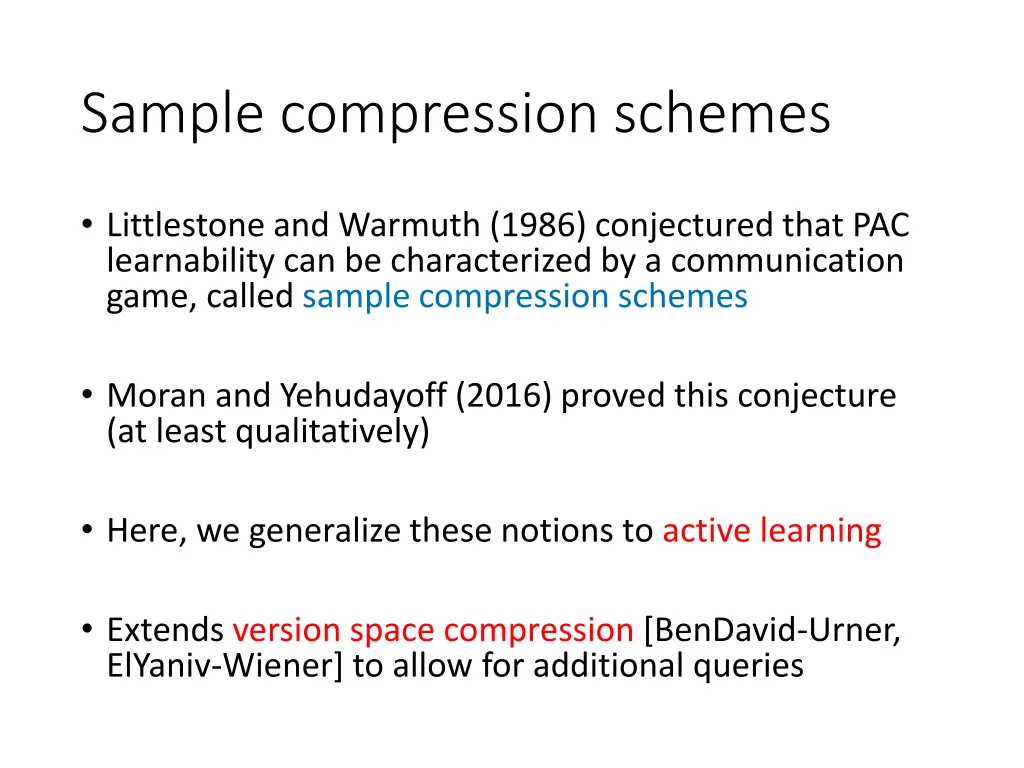 Sample compression schemes

• Littlestone and Warmuth (1986) conjectured that PAC learnability can be characterized by a communication game, called sample compression schemes

• Moran and Yehudayoff (2016) proved this conjecture (at least qualitatively)

• Here, we generalize these notions to active learning

• Extends version space compression [BenDavid-Urner, ElYaniv-Wiener] to allow for additional queries